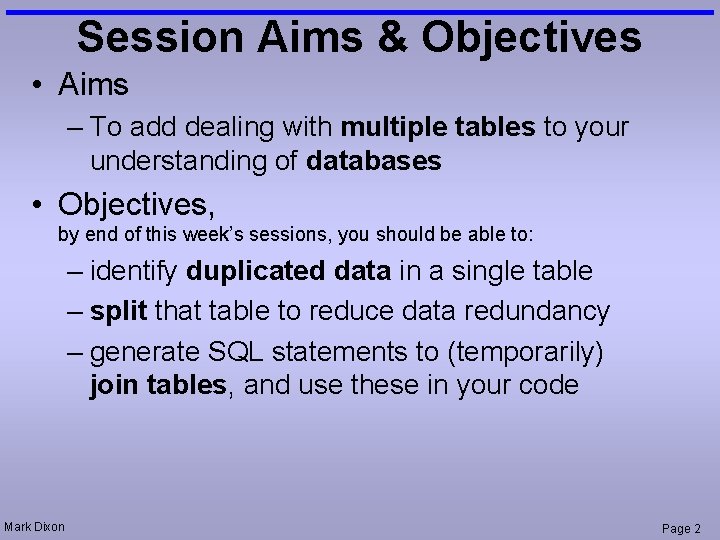 Session Aims & Objectives

• Aims
– To add dealing with multiple tables to your understanding of databases

• Objectives,
by end of this week's sessions, you should be able to:
– identify duplicated data in a single table
– split that table to reduce data redundancy
– generate SQL statements to (temporarily) join tables, and use these in your code

Mark Dixon

Page 2